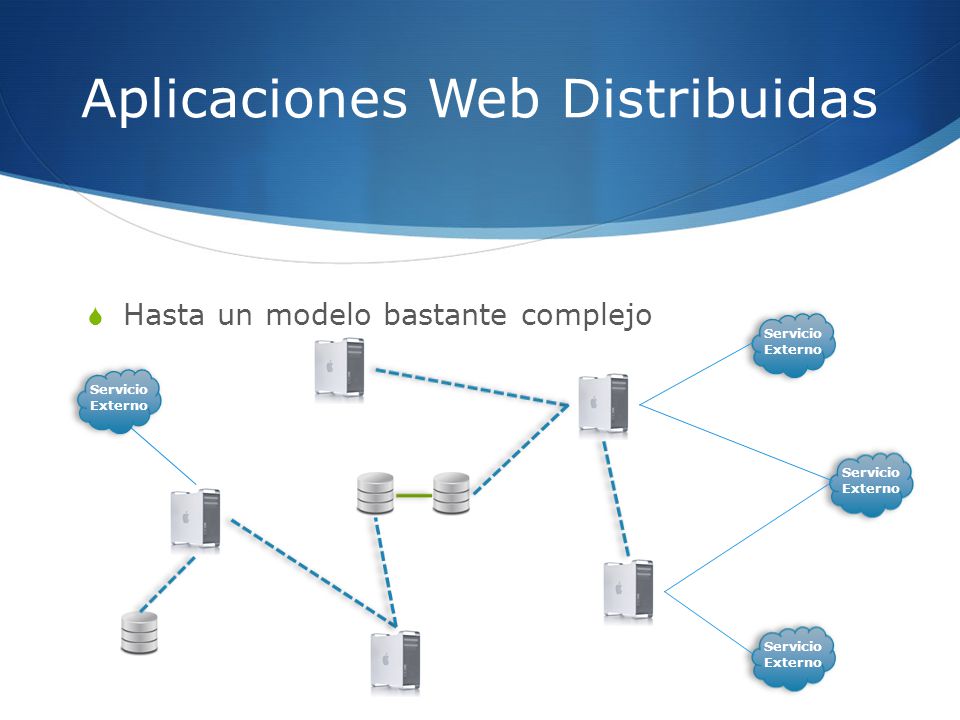 Aplicaciones Web Distribuidas

Hasta un modelo bastante complejo

Servicio Externo

Servicio Externo

Servicio Externo

Servicio Externo